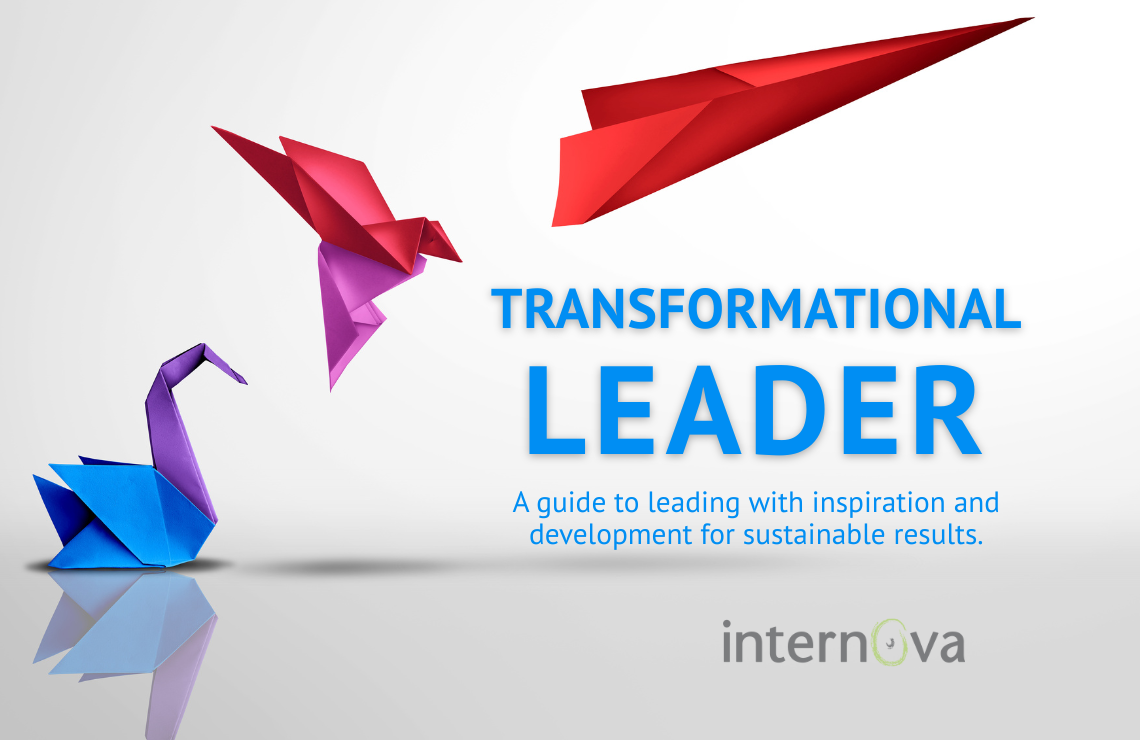 TRANSFORMATIONAL
LEADER

A guide to leading with inspiration and development for sustainable results.

internova